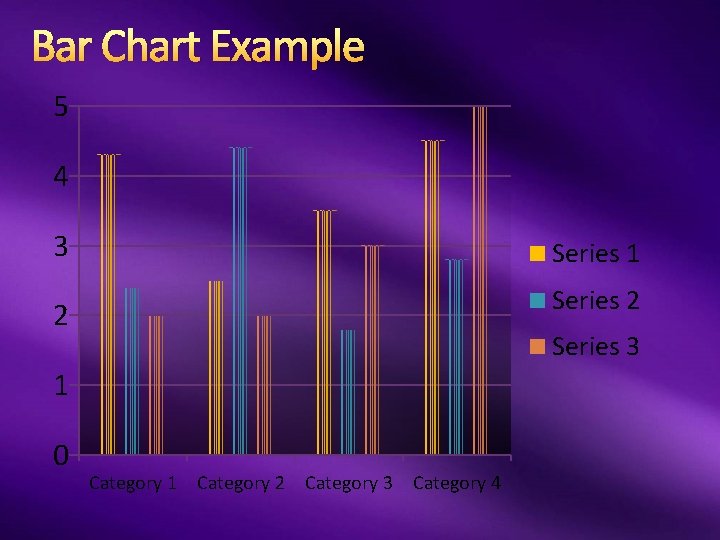 Bar Chart Example

5
4
3
2
1
0

Category 1 Category 2 Category 3 Category 4

Series 1
Series 2
Series 3